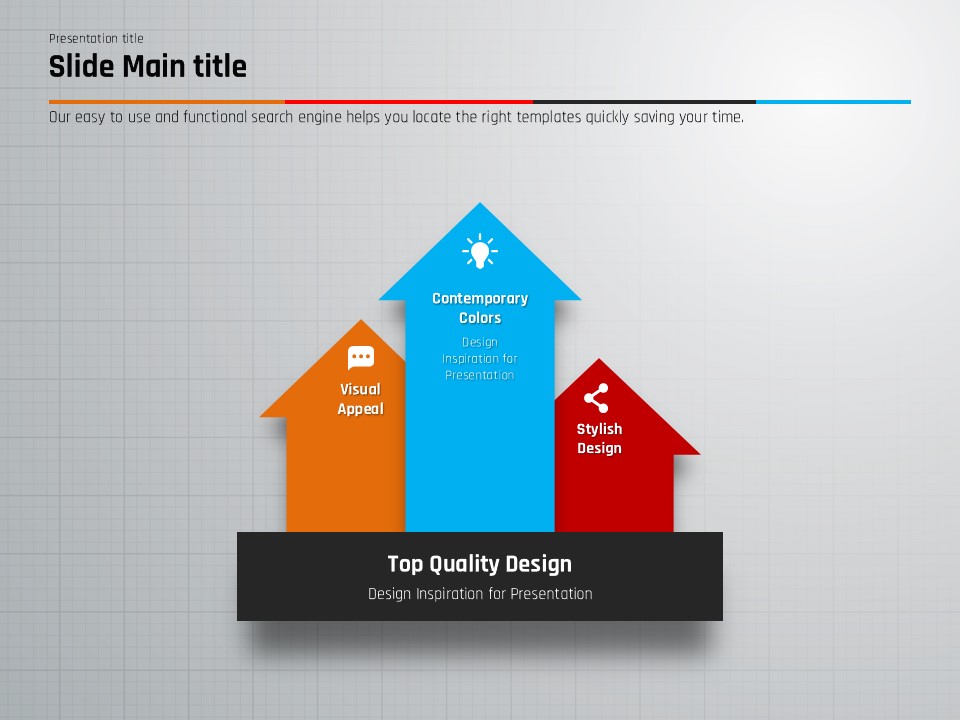 Presentation title

Slide Main title

Our easy to use and functional search engine helps you locate the right templates quickly saving your time.

Visual Appeal

Contemporary Colors

Design Inspiration for Presentation

Stylish Design

Top Quality Design

Design Inspiration for Presentation